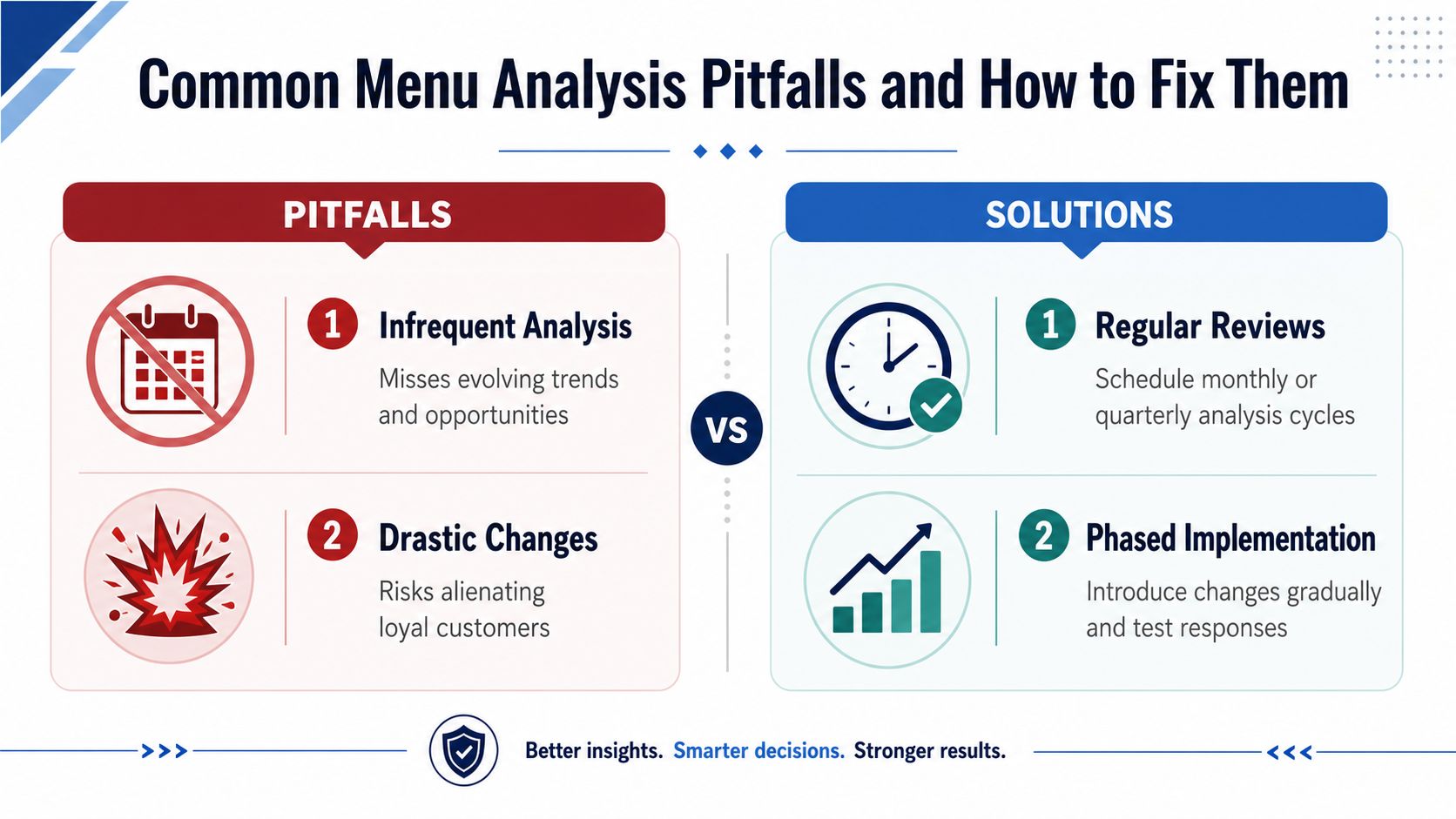 Common Menu Analysis Pitfalls and How to Fix Them

PITFALLS

1 Infrequent Analysis
Misses evolving trends and opportunities

2 Drastic Changes
Risks alienating loyal customers

VS

SOLUTIONS

1 Regular Reviews
Schedule monthly or quarterly analysis cycles

2 Phased Implementation
Introduce changes gradually and test responses

Better insights. Smarter decisions. Stronger results.